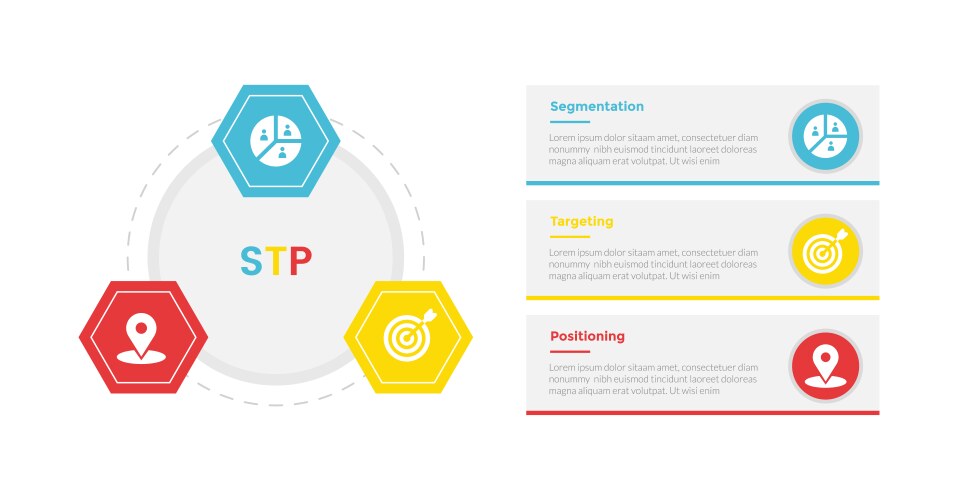 STP

Segmentation

Lorem ipsum dolor sitaam amet, consectetuer diam nonummy nibh euismod tincidunt laoreet doloreas magna aliquam erat volutpat. Ut wisi enim

Targeting

Lorem ipsum dolor sitaam amet, consectetuer diam nonummy nibh euismod tincidunt laoreet doloreas magna aliquam erat volutpat. Ut wisi enim

Positioning

Lorem ipsum dolor sitaam amet, consectetuer diam nonummy nibh euismod tincidunt laoreet doloreas magna aliquam erat volutpat. Ut wisi enim